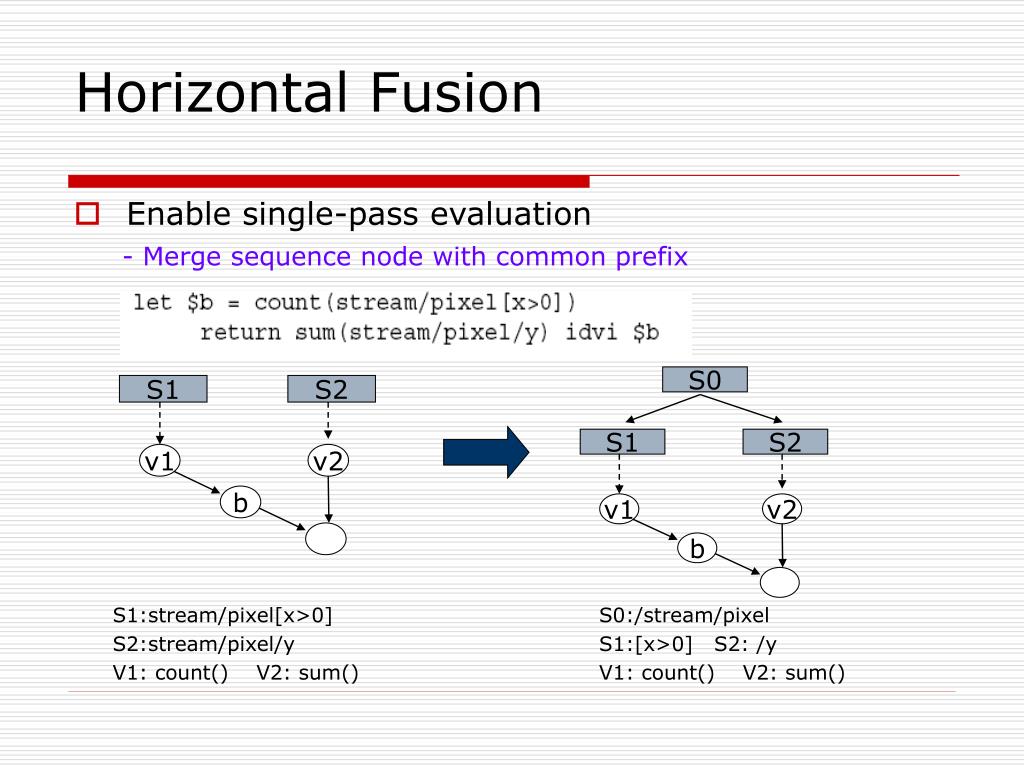 Horizontal Fusion

Enable single-pass evaluation

- Merge sequence node with common prefix

let $b = count(stream/pixel[x>0])
    return sum(stream/pixel/y) idvi $b

S1
S2
v1
v2
b

S0
S1
S2
v1
v2
b

S1:stream/pixel[x>0]
S2:stream/pixel/y
V1: count() V2: sum()

S0:/stream/pixel
S1:[x>0] S2: /y
V1: count() V2: sum()